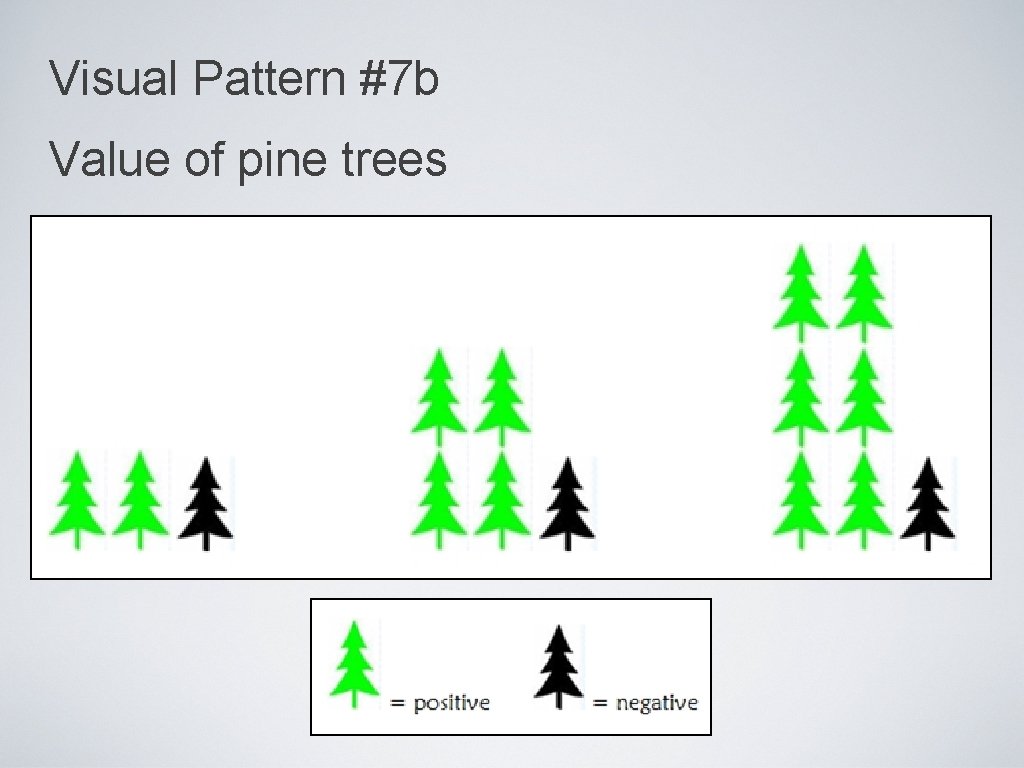 Visual Pattern #7b

Value of pine trees

= positive = negative